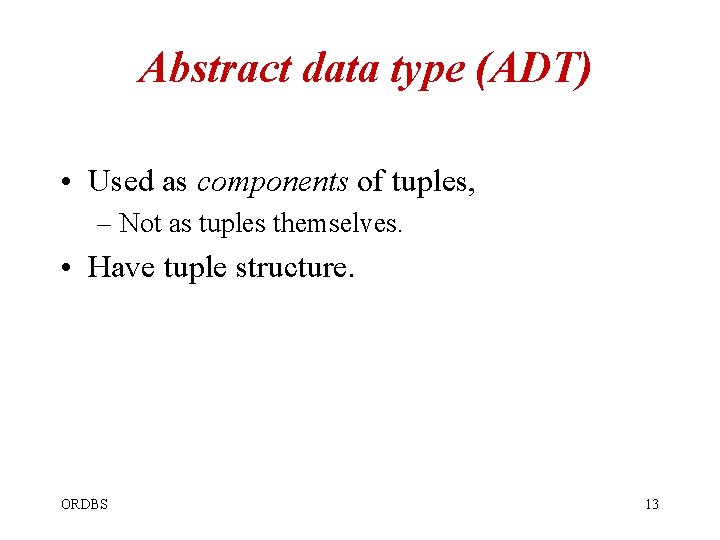 Abstract data type (ADT)

• Used as components of tuples,
– Not as tuples themselves.
• Have tuple structure.

ORDBS

13